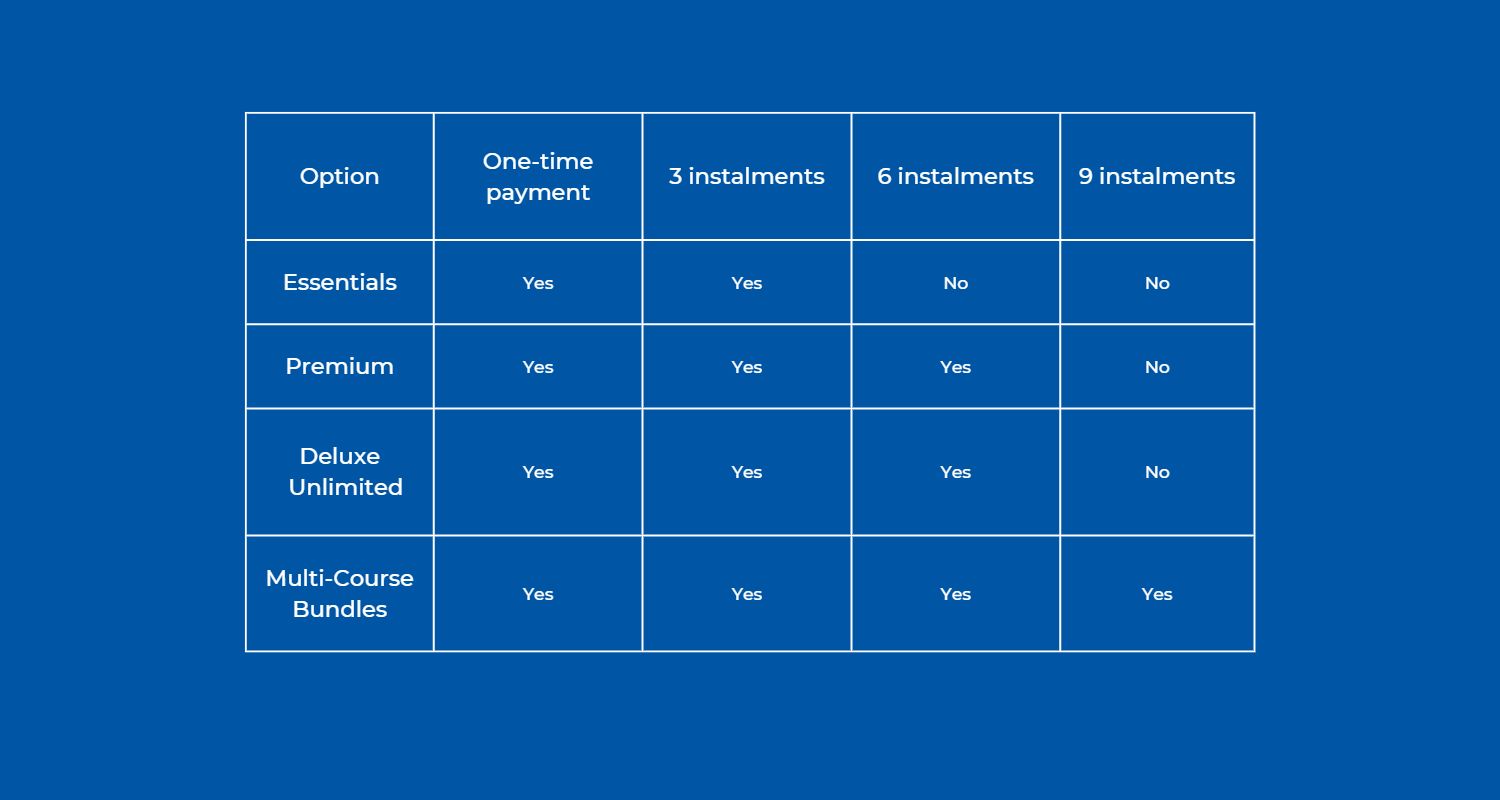 | Option | One-time payment | 3 instalments | 6 instalments | 9 instalments |
|---|---|---|---|---|
| Essentials | Yes | Yes | No | No |
| Premium | Yes | Yes | Yes | No |
| Deluxe Unlimited | Yes | Yes | Yes | No |
| Multi-Course Bundles | Yes | Yes | Yes | Yes |